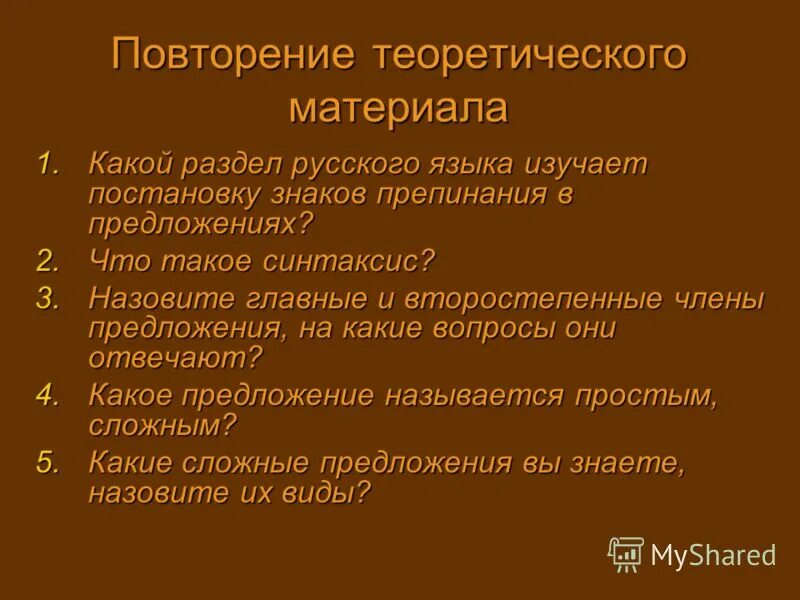 Повторение теоретического материала

1. Какой раздел русского языка изучает постановку знаков препинания в предложениях?
2. Что такое синтаксис?
3. Назовите главные и второстепенные члены предложения, на какие вопросы они отвечают?
4. Какое предложение называется простым, сложным?
5. Какие сложные предложения вы знаете, назовите их виды?

MyShared